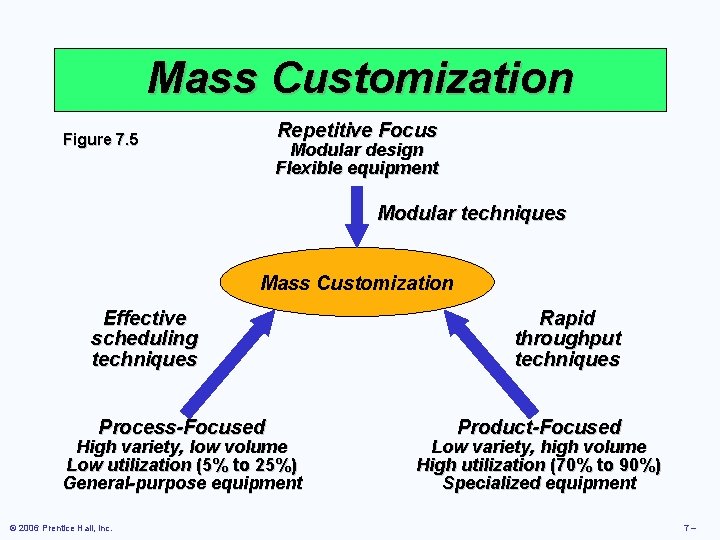 Mass Customization

Figure 7.5

Repetitive Focus
Modular design
Flexible equipment

Modular techniques

Mass Customization

Effective scheduling techniques

Rapid throughput techniques

Process-Focused
High variety, low volume
Low utilization (5% to 25%)
General-purpose equipment

Product-Focused
Low variety, high volume
High utilization (70% to 90%)
Specialized equipment

© 2006 Prentice Hall, Inc.

7 –